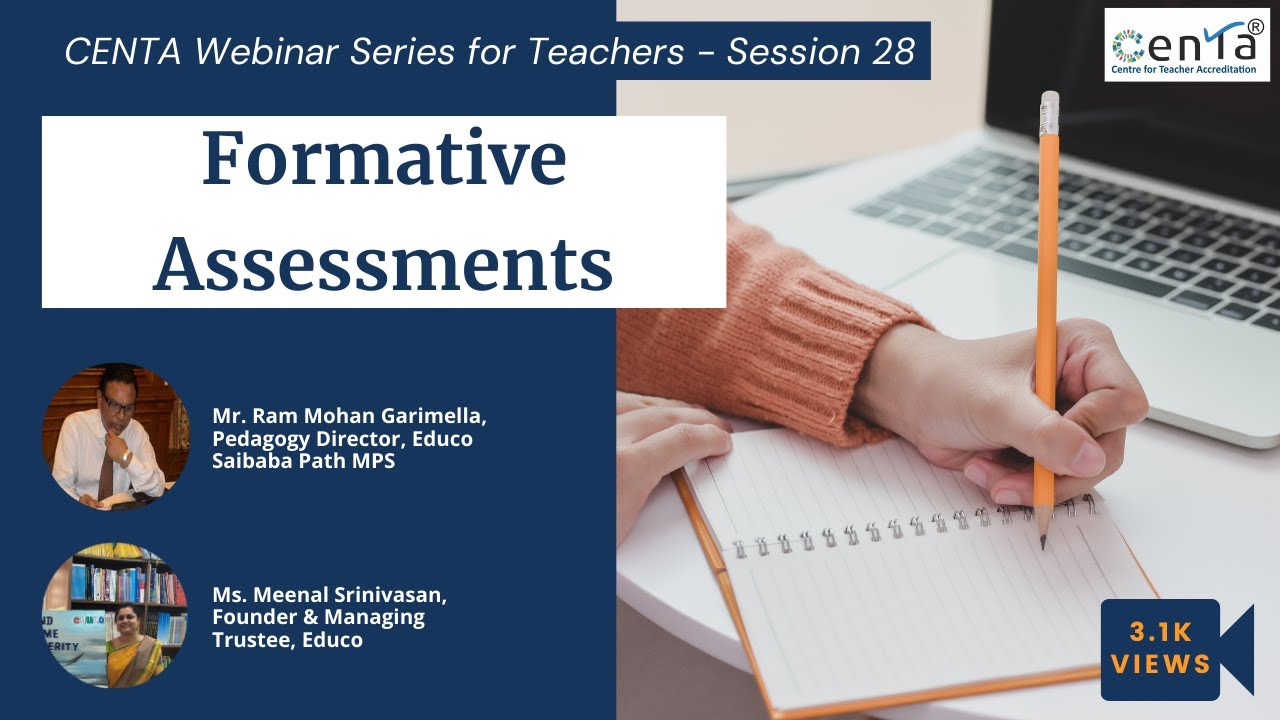 CENTA Webinar Series for Teachers - Session 28

centa®
Centre for Teacher Accreditation

Formative Assessments

Mr. Ram Mohan Garimella, Pedagogy Director, Educo Saibaba Path MPS

Ms. Meenal Srinivasan, Founder & Managing Trustee, Educo

3.1K VIEWS